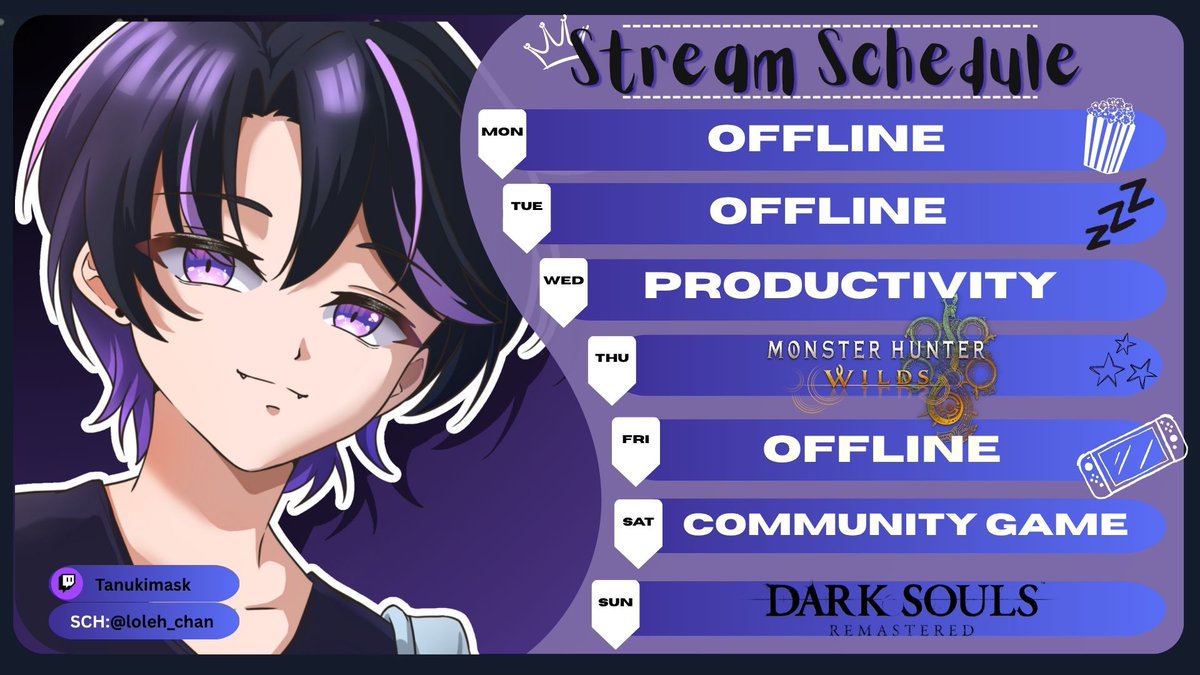 Stream Schedule

MON OFFLINE

TUE OFFLINE

WED PRODUCTIVITY

THU MONSTER HUNTER WILDS

FRI OFFLINE

SAT COMMUNITY GAME

SUN DARK SOULS REMASTERED

Tanukimask

SCH:@loleh_chan